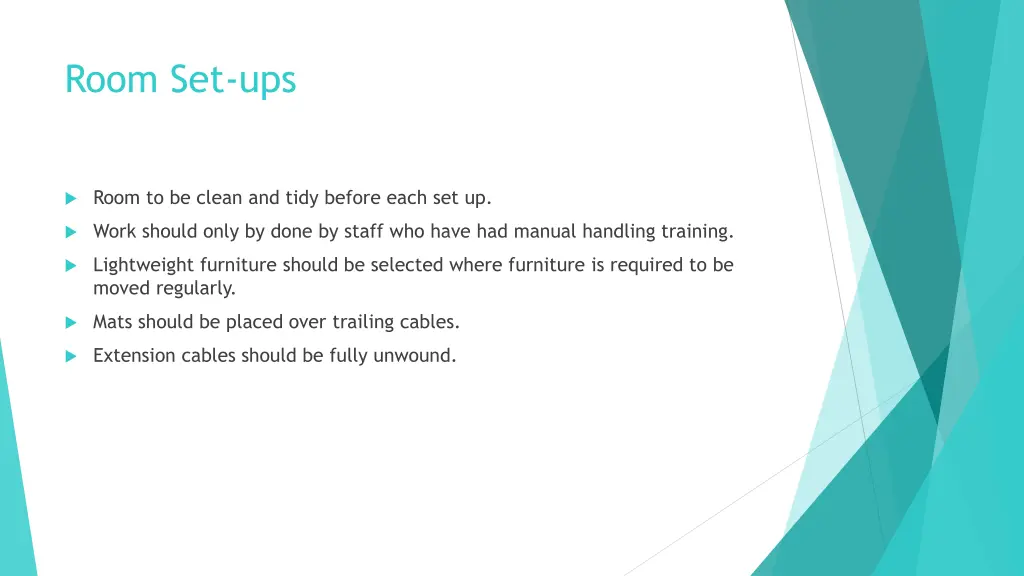 Room Set-ups

Room to be clean and tidy before each set up.

Work should only by done by staff who have had manual handling training.

Lightweight furniture should be selected where furniture is required to be moved regularly.

Mats should be placed over trailing cables.

Extension cables should be fully unwound.